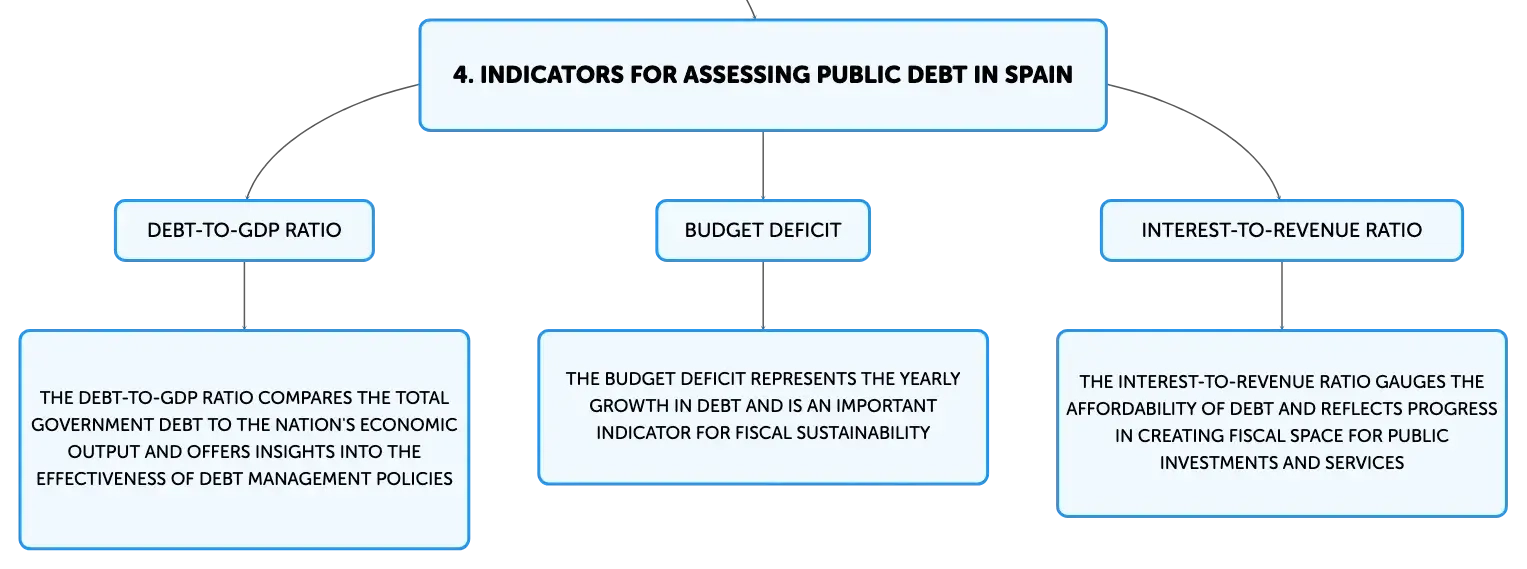 4. INDICATORS FOR ASSESSING PUBLIC DEBT IN SPAIN

DEBT-TO-GDP RATIO

THE DEBT-TO-GDP RATIO COMPARES THE TOTAL GOVERNMENT DEBT TO THE NATION'S ECONOMIC OUTPUT AND OFFERS INSIGHTS INTO THE EFFECTIVENESS OF DEBT MANAGEMENT POLICIES

BUDGET DEFICIT

THE BUDGET DEFICIT REPRESENTS THE YEARLY GROWTH IN DEBT AND IS AN IMPORTANT INDICATOR FOR FISCAL SUSTAINABILITY

INTEREST-TO-REVENUE RATIO

THE INTEREST-TO-REVENUE RATIO GAUGES THE AFFORDABILITY OF DEBT AND REFLECTS PROGRESS IN CREATING FISCAL SPACE FOR PUBLIC INVESTMENTS AND SERVICES